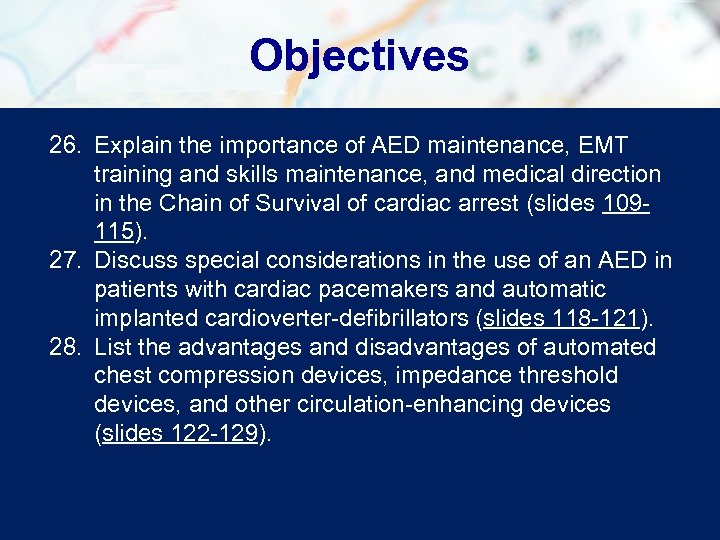 Objectives

26. Explain the importance of AED maintenance, EMT training and skills maintenance, and medical direction in the Chain of Survival of cardiac arrest (slides 109-115).
27. Discuss special considerations in the use of an AED in patients with cardiac pacemakers and automatic implanted cardioverter-defibrillators (slides 118-121).
28. List the advantages and disadvantages of automated chest compression devices, impedance threshold devices, and other circulation-enhancing devices (slides 122-129).